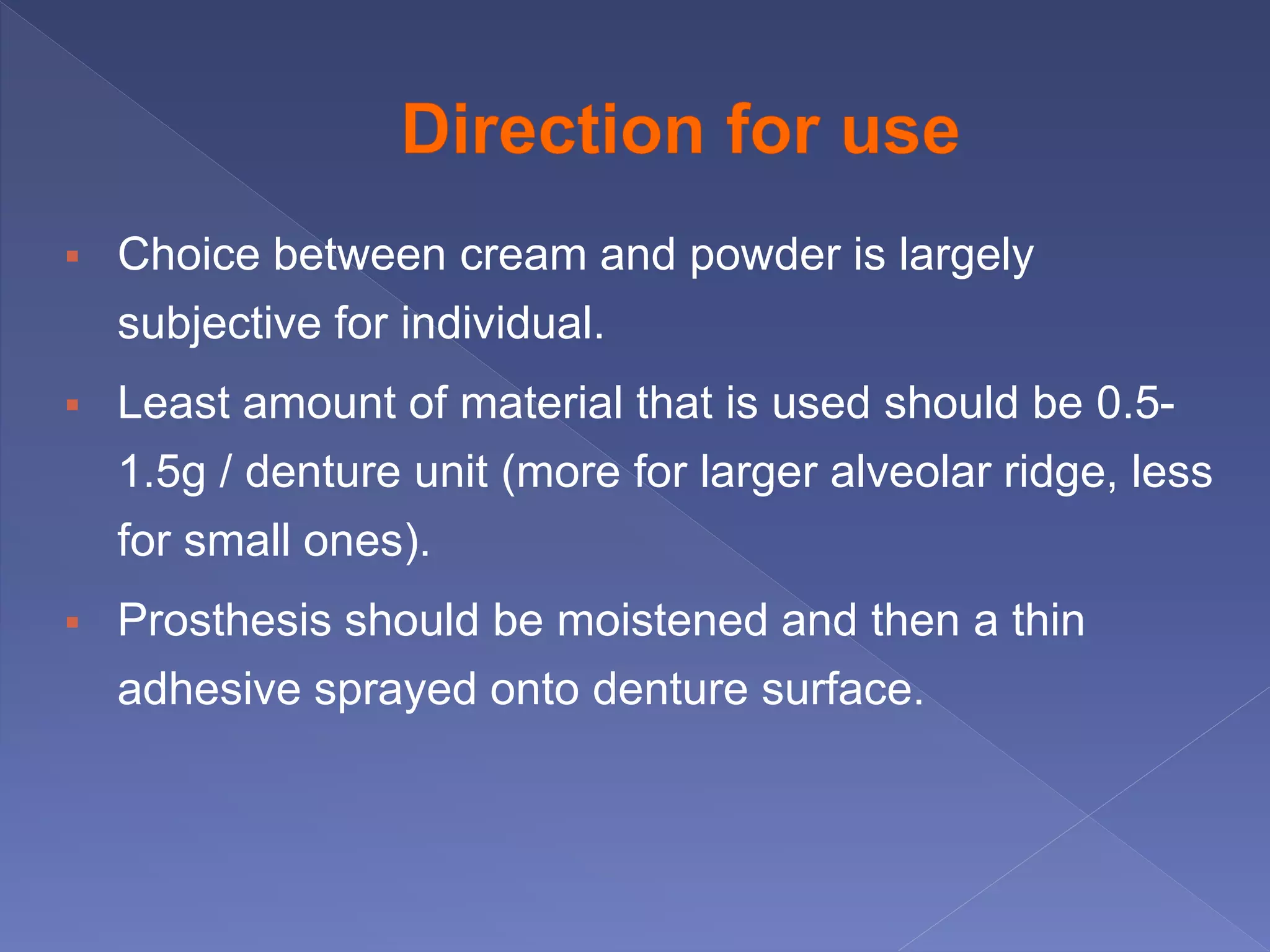 Direction for use

▪ Choice between cream and powder is largely subjective for individual.

▪ Least amount of material that is used should be 0.5-1.5g / denture unit (more for larger alveolar ridge, less for small ones).

▪ Prosthesis should be moistened and then a thin adhesive sprayed onto denture surface.